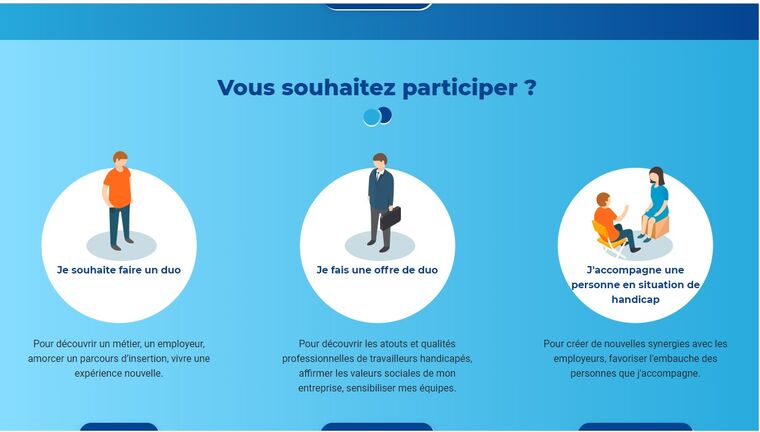 Vous souhaitez participer ?

Je souhaite faire un duo

Pour découvrir un métier, un employeur, amorcer un parcours d'insertion, vivre une expérience nouvelle.

Je fais une offre de duo

Pour découvrir les atouts et qualités professionnelles de travailleurs handicapés, affirmer les valeurs sociales de mon entreprise, sensibiliser mes équipes.

J'accompagne une personne en situation de handicap

Pour créer de nouvelles synergies avec les employeurs, favoriser l'embauche des personnes que j'accompagne.